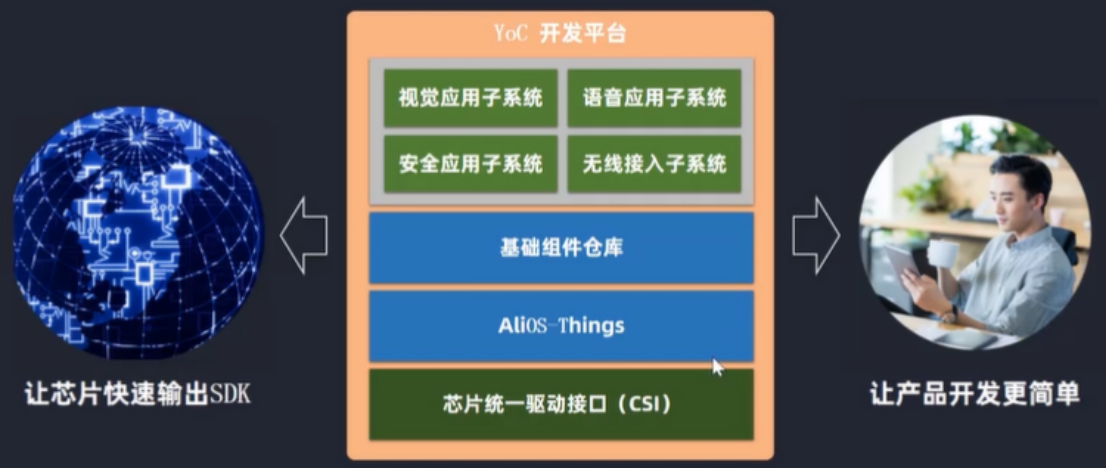 YoC 开发平台

视觉应用子系统

语音应用子系统

安全应用子系统

无线接入子系统

基础组件仓库

AliOS-Things

芯片统一驱动接口（CSI）

让芯片快速输出SDK

让产品开发更简单